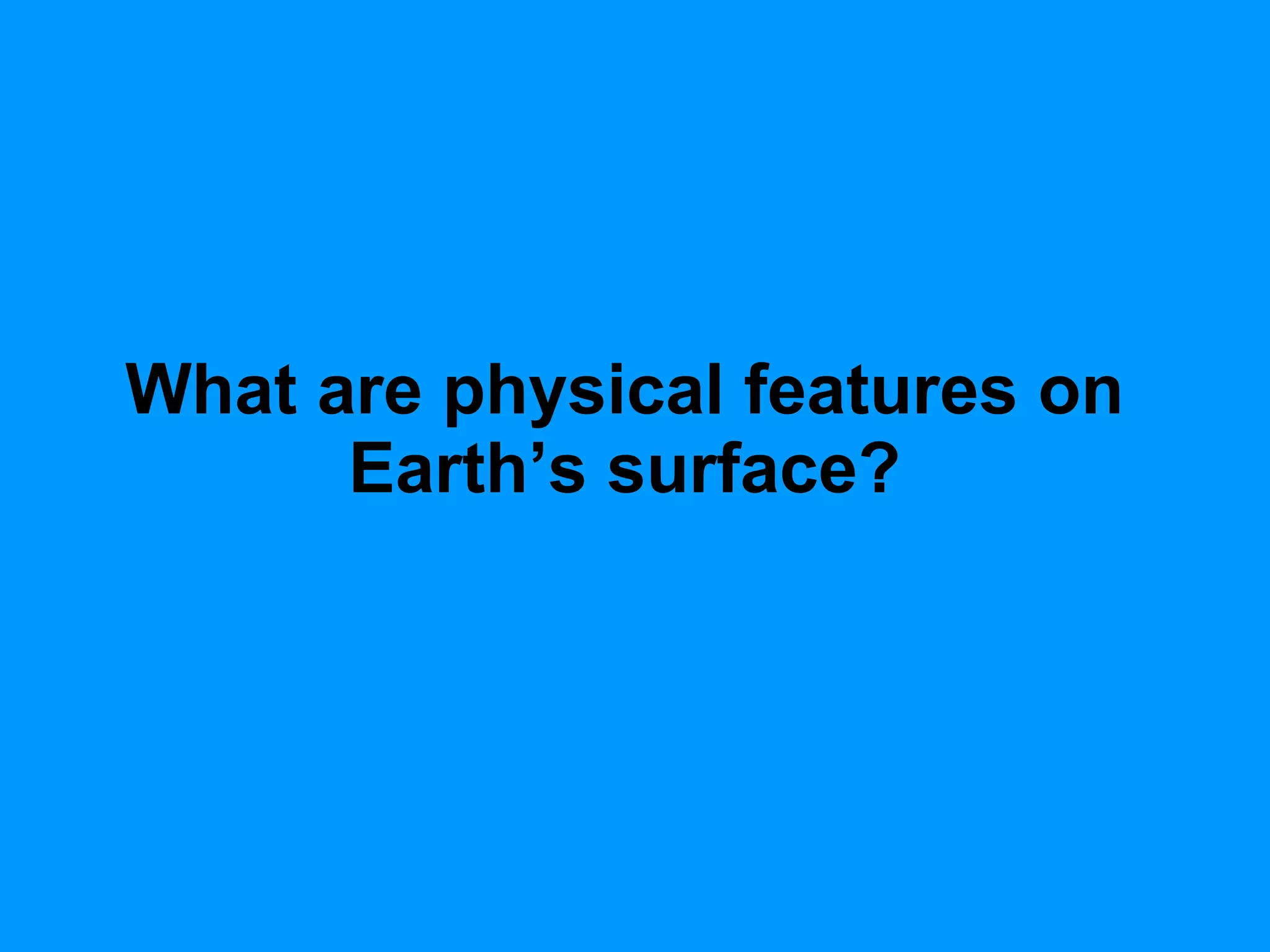 What are physical features on Earth’s surface?